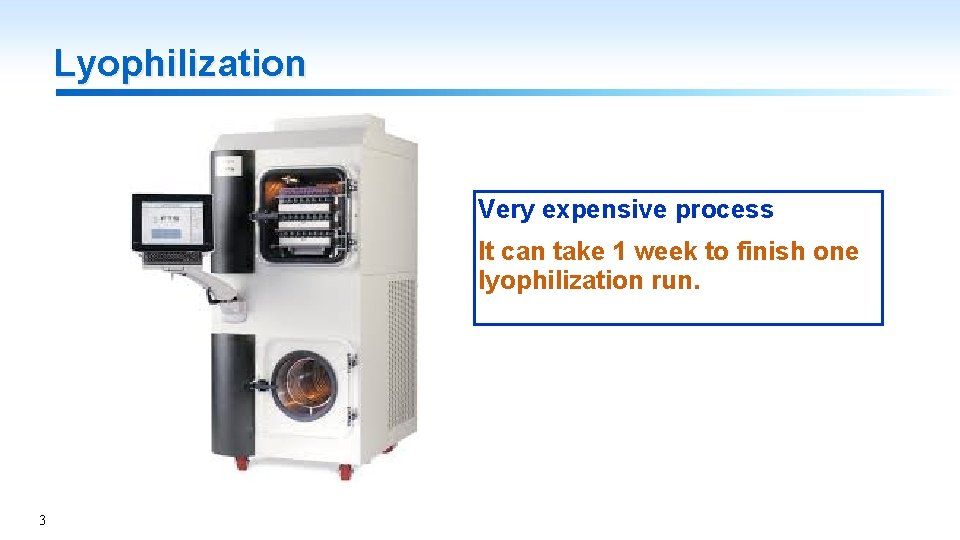 Lyophilization

Very expensive process

It can take 1 week to finish one lyophilization run.

3